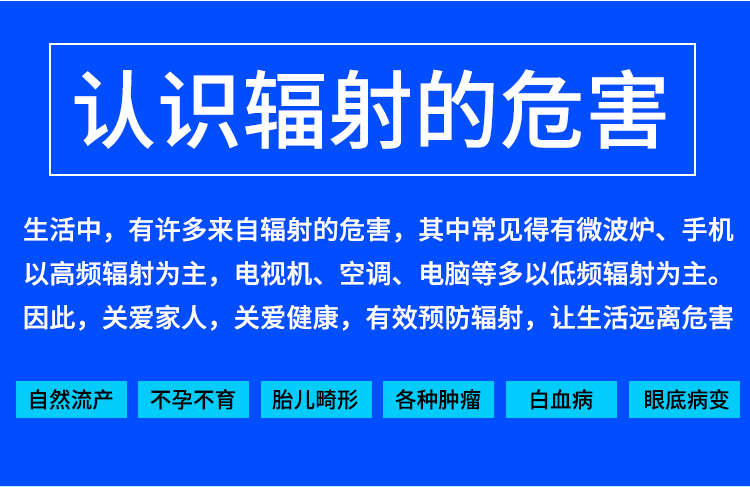 认识辐射的危害

生活中，有许多来自辐射的危害，其中常见得有微波炉、手机以高频辐射为主，电视机、空调、电脑等多以低频辐射为主。因此，关爱家人，关爱健康，有效预防辐射，让生活远离危害

自然流产
不孕不育
胎儿畸形
各种肿瘤
白血病
眼底病变